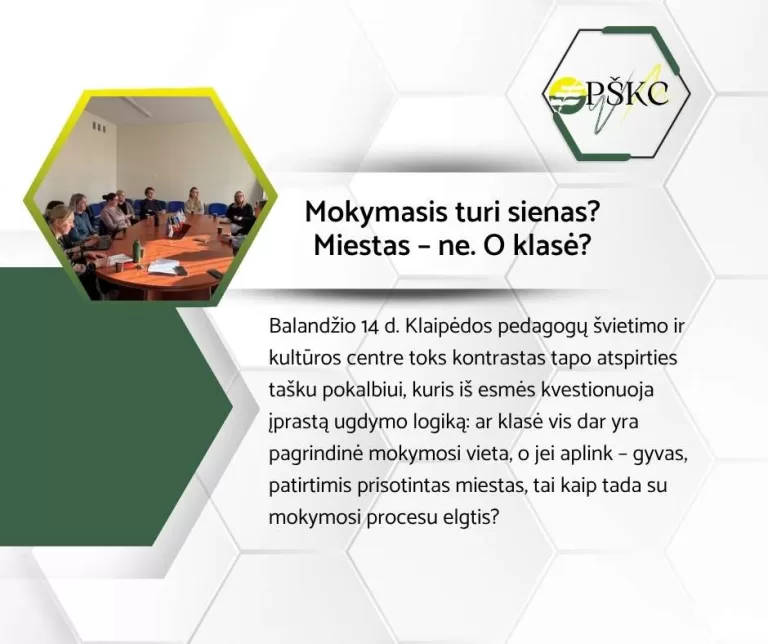 PŠKC

Mokymasis turi sienas?
Miestas – ne. O klasė?

Balandžio 14 d. Klaipėdos pedagogų švietimo ir kultūros centre toks kontrastas tapo atspirties tašku pokalbiui, kuris iš esmės kvestionuoja įprastą ugdymo logiką: ar klasė vis dar yra pagrindinė mokymosi vieta, o jei aplink – gyvas, patirtimis prisotintas miestas, tai kaip tada su mokymosi procesu elgtis?